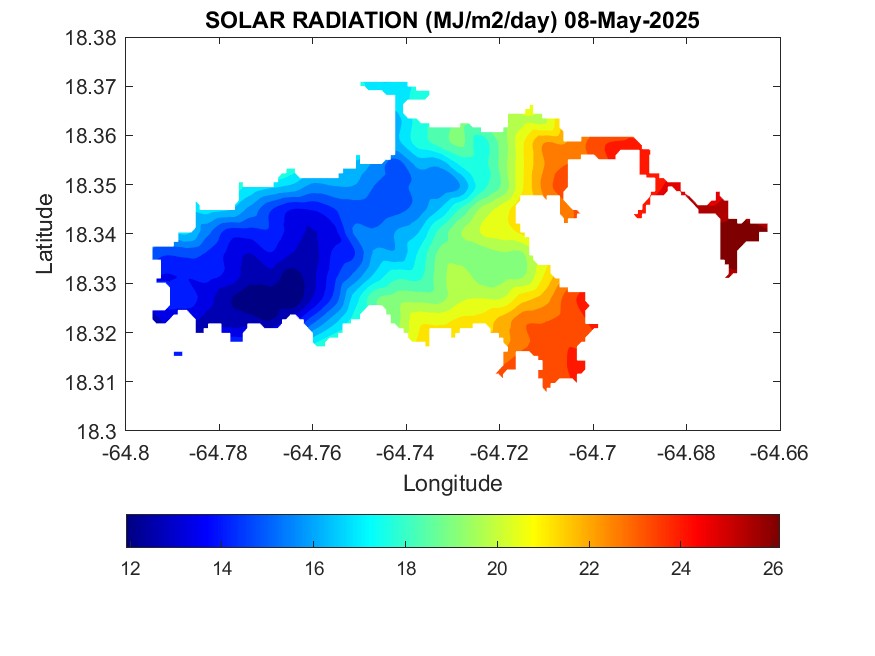 SOLAR RADIATION (MJ/m2/day) 08-May-2025

18.38
18.37
18.36
18.35
18.34
18.33
18.32
18.31
18.3

Latitude

-64.8 -64.78 -64.76 -64.74 -64.72 -64.7 -64.68 -64.66

Longitude

12 14 16 18 20 22 24 26